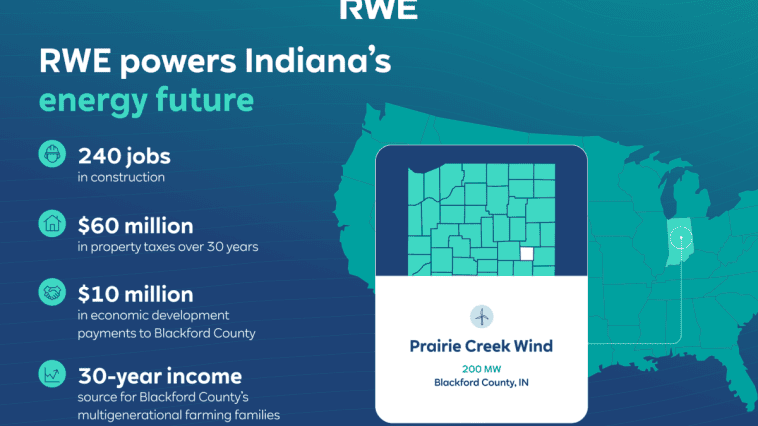 RWE

RWE powers Indiana's energy future

240 jobs
in construction

$60 million
in property taxes over 30 years

$10 million
in economic development payments to Blackford County

30-year income
source for Blackford County's multigenerational farming families

Prairie Creek Wind
200 MW
Blackford County, IN